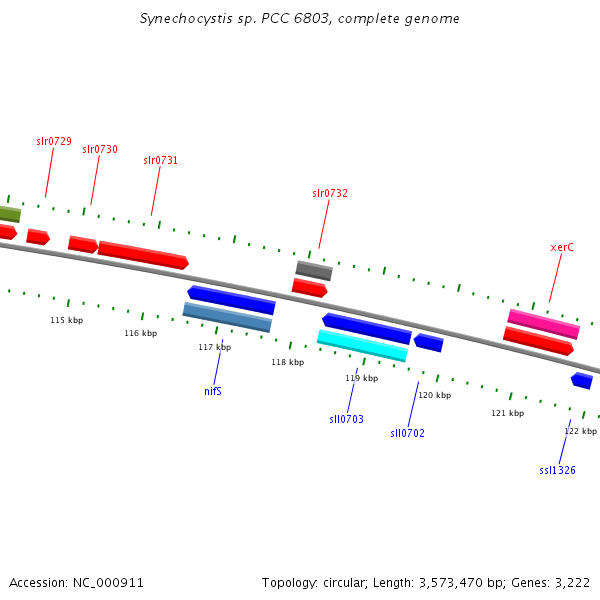 Synechocystis sp. PCC 6803, complete genome

slr0729
slr0730
slr0731
slr0732
xerC

115 kbp
116 kbp
117 kbp
118 kbp
119 kbp
120 kbp
121 kbp
122 kbp

nifS
sll0703
sll0702
ssl1326

Accession: NC_000911

Topology: circular; Length: 3,573,470 bp; Genes: 3,222